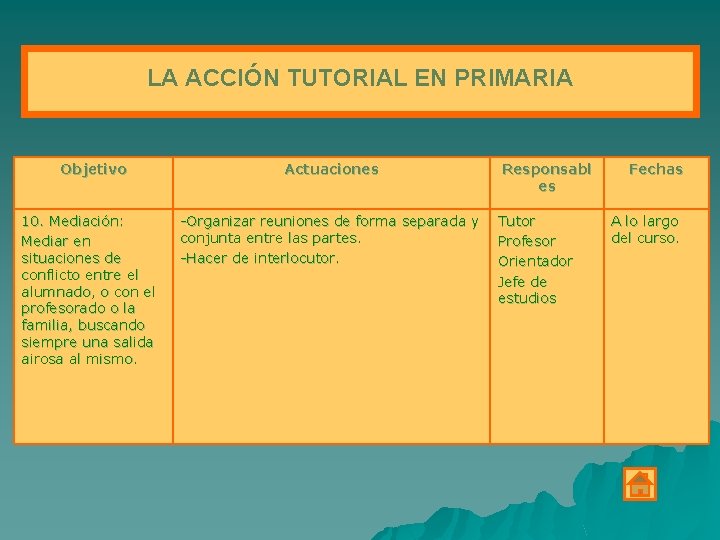 LA ACCIÓN TUTORIAL EN PRIMARIA

| Objetivo | Actuaciones | Responsables | Fechas |
|---|---|---|---|
| 10. Mediación: Mediar en situaciones de conflicto entre el alumnado, o con el profesorado o la familia, buscando siempre una salida airosa al mismo. | -Organizar reuniones de forma separada y conjunta entre las partes. -Hacer de interlocutor. | Tutor Profesor Orientador Jefe de estudios | A lo largo del curso. |